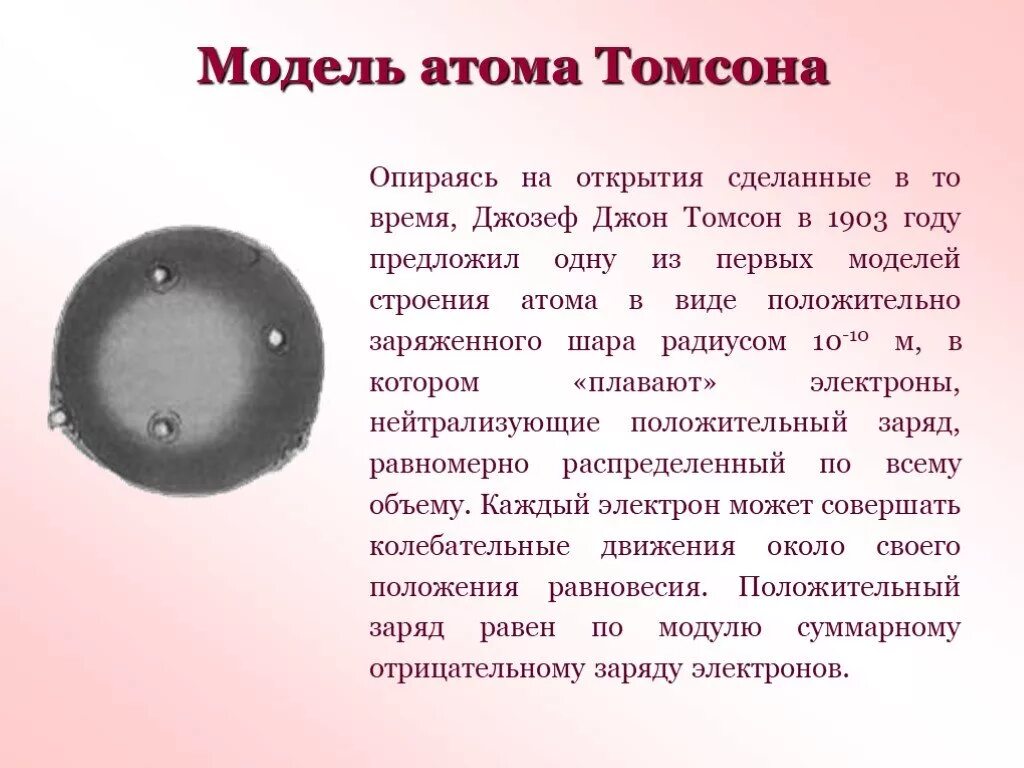 Модель атома Томсона

Опираясь на открытия сделанные в то время, Джозеф Джон Томсон в 1903 году предложил одну из первых моделей строения атома в виде положительно заряженного шара радиусом $10^{-10}$ м, в котором «плавают» электроны, нейтрализующие положительный заряд, равномерно распределенный по всему объему. Каждый электрон может совершать колебательные движения около своего положения равновесия. Положительный заряд равен по модулю суммарному отрицательному заряду электронов.